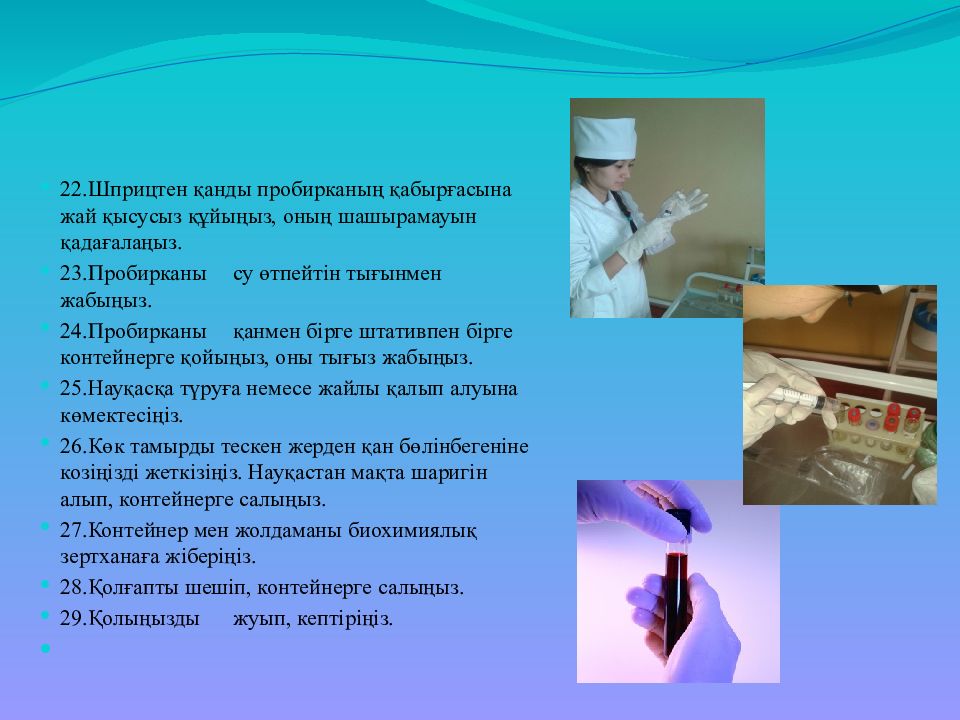 22.Шприцтен қанды пробирканың қабырғасына жай қысусыз құйыңыз, оның шашырамауын қадағалаңыз.

23.Пробирканы су өтпейтін тығынмен жабыңыз.

24.Пробирканы қанмен бірге штативпен бірге контейнерге қойыңыз, оны тығыз жабыңыз.

25.Науқасқа тұруға немесе жайлы қалып алуына көмектесіңіз.

26.Көк тамырды тескен жерден қан бөлінбегеніне көзіңізді жеткізіңіз. Науқастан мақта шаригін алып, контейнерге салыңыз.

27.Контейнер мен жолдаманы биохимиялық зертханаға жіберіңіз.

28.Қолғапты шешіп, контейнерге салыңыз.

29.Қолыңызды жуып, кептіріңіз.